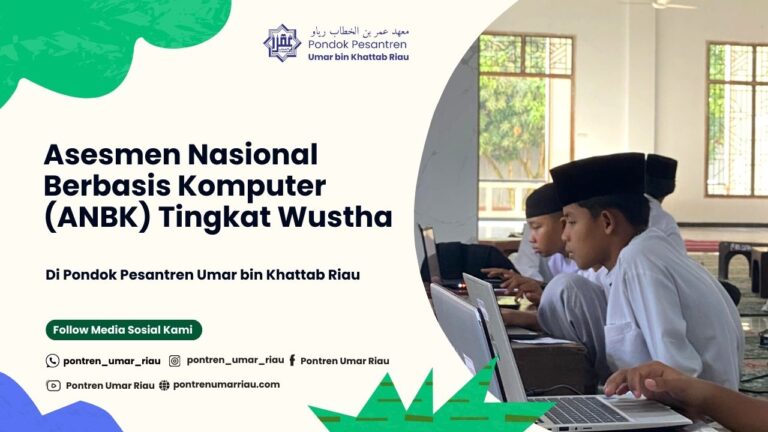 معهد عمر بن الخطاب رياو
Pondok Pesantren
Umar bin Khattab Riau

Asesmen Nasional Berbasis Komputer (ANBK) Tingkat Wustha

Di Pondok Pesantren Umar bin Khattab Riau

Follow Media Sosial Kami

pontren_umar_riau pontren_umar_riau Pontren Umar Riau

Pontren Umar Riau pontrenumarriau.com